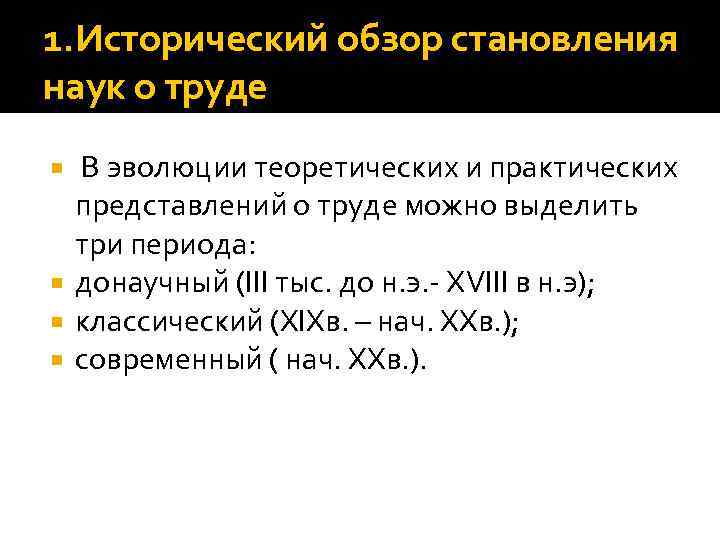 1.Исторический обзор становления наук о труде

В эволюции теоретических и практических представлений о труде можно выделить три периода:
донаучный (III тыс. до н.э.- XVIII в н.э);
классический (XIXв. – нач. XXв.);
современный ( нач. XXв.).